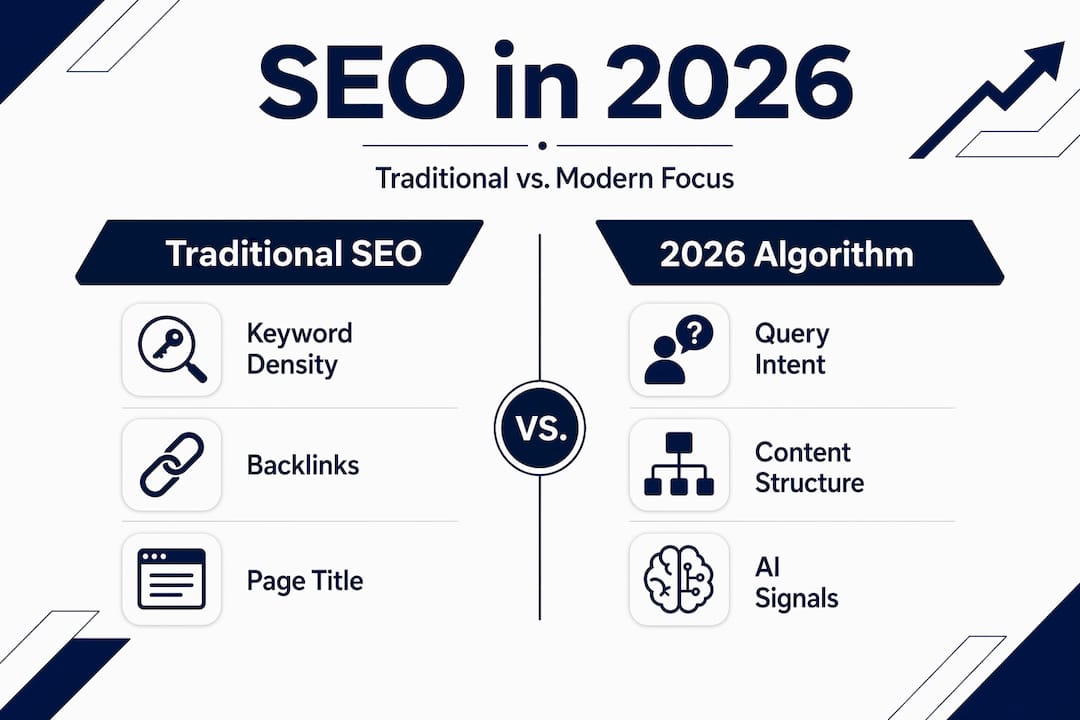 SEO in 2026

Traditional vs. Modern Focus

Traditional SEO

Keyword Density

Backlinks

Page Title

VS.

2026 Algorithm

Query Intent

Content Structure

AI Signals